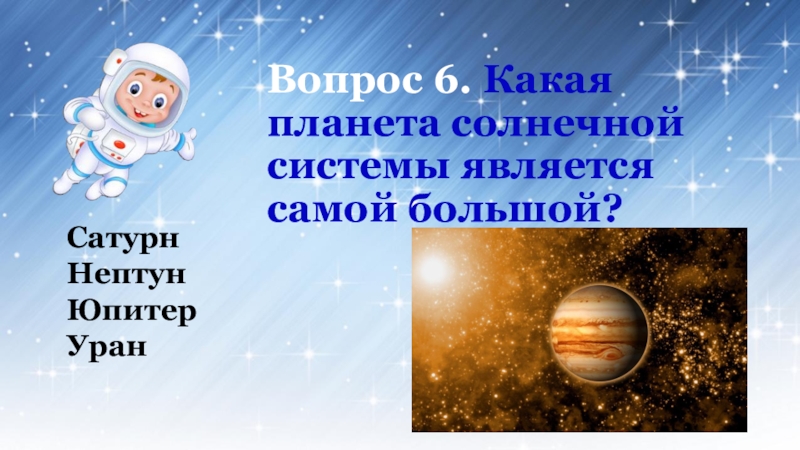 Вопрос 6. Какая планета солнечной системы является самой большой?

Сатурн
Нептун
Юпитер
Уран